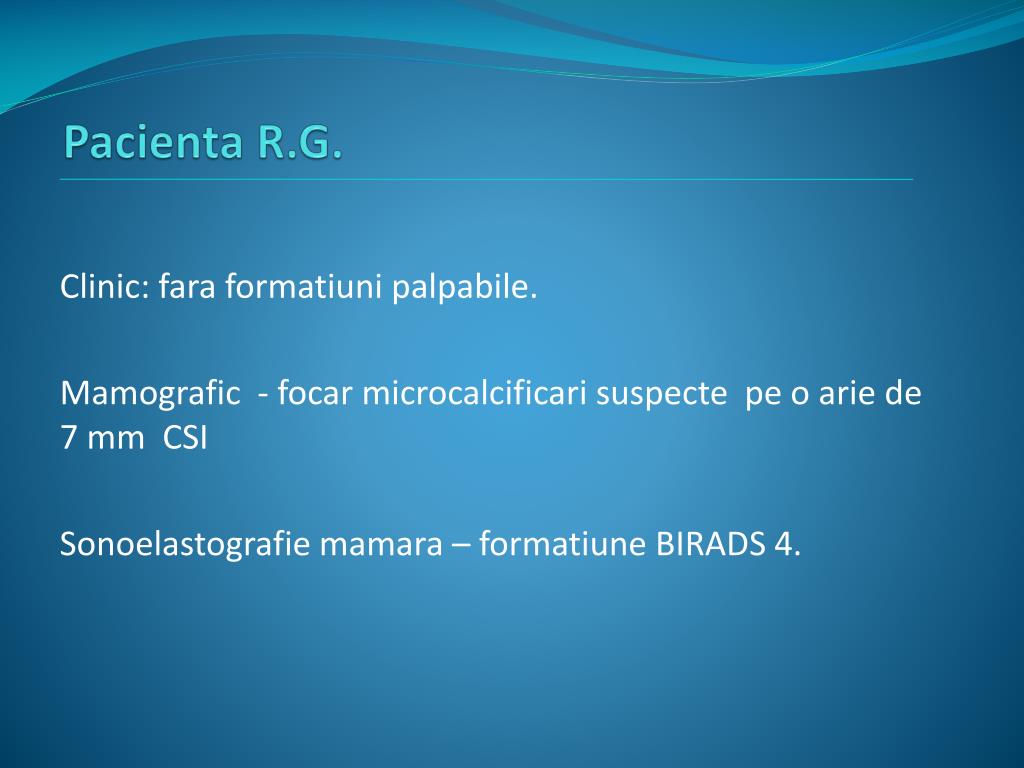 Pacienta R.G.

Clinic: fara formatiuni palpabile.

Mamografic - focar microcalcificari suspecte pe o arie de 7 mm CSI

Sonoelastografie mamara – formatiune BIRADS 4.